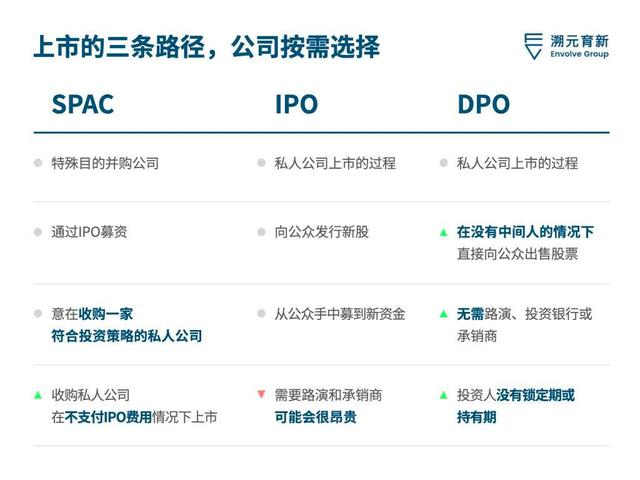 上市的三条路径，公司按需选择

溯元育新
Envolve Group

| SPAC | IPO | DPO |
|---|---|---|
| 特殊目的并购公司 | 私人公司上市的过程 | 私人公司上市的过程 |
| 通过IPO募资 | 向公众发行新股 | 在没有中间人的情况下直接向公众出售股票 |
| 意在收购一家符合投资策略的私人公司 | 从公众手中募到新资金 | 无需路演、投资银行或承销商 |
| 收购私人公司在不支付IPO费用情况下上市 | 需要路演和承销商可能会很昂贵 | 投资人没有锁定期或持有期 |